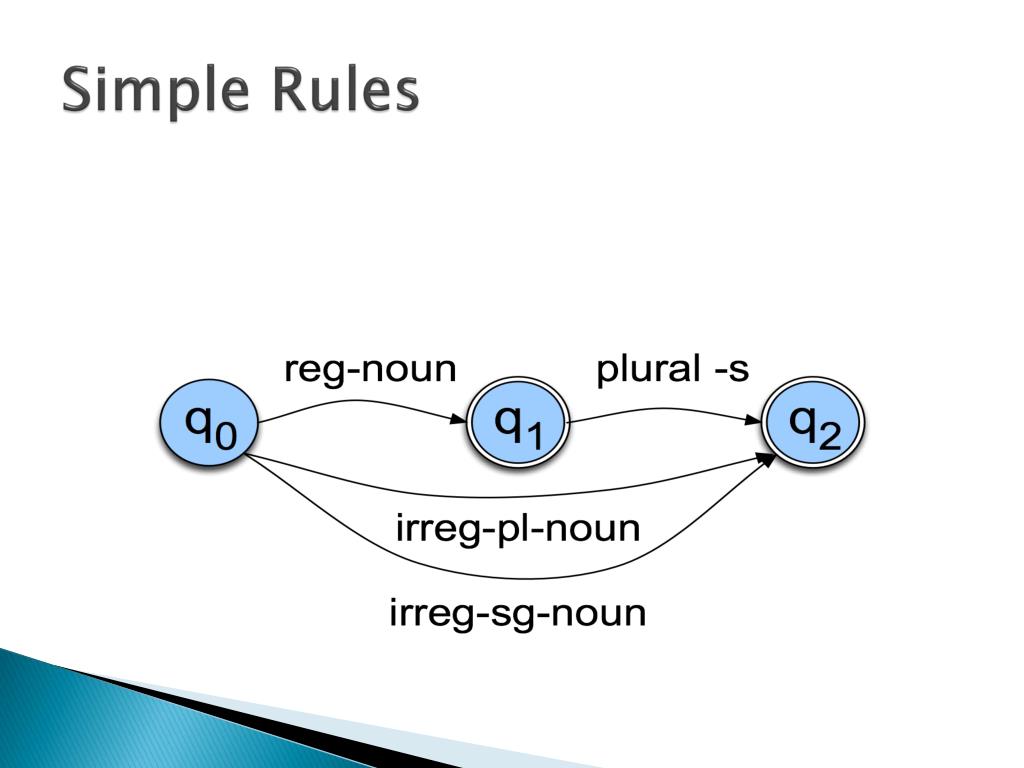 Simple Rules

reg-noun

plural -s

$q_0$

$q_1$

$q_2$

irreg-pl-noun

irreg-sg-noun